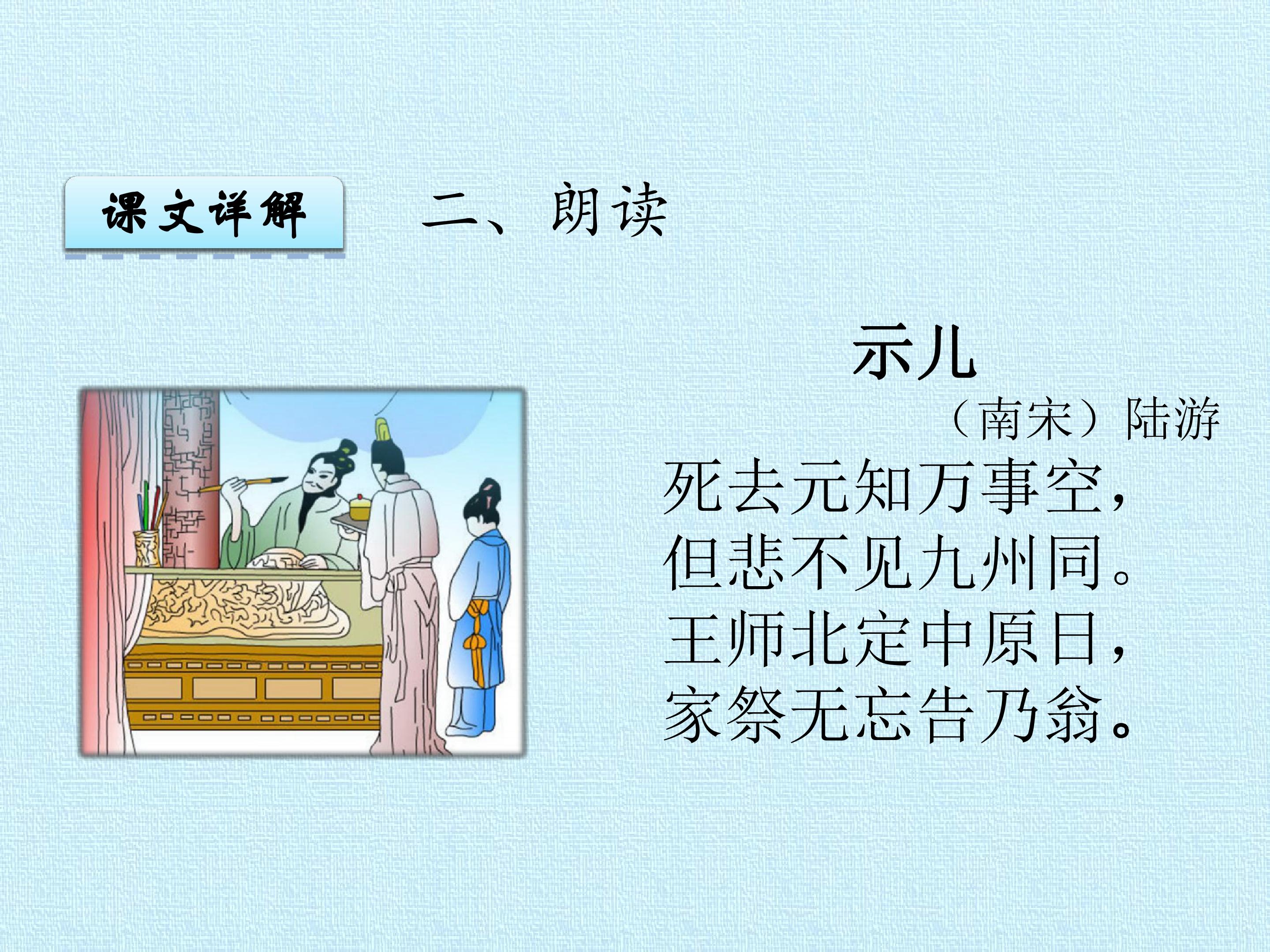 课文详解

二、朗读

示儿

（南宋）陆游

死去元知万事空，
但悲不见九州同。
王师北定中原日，
家祭无忘告乃翁。